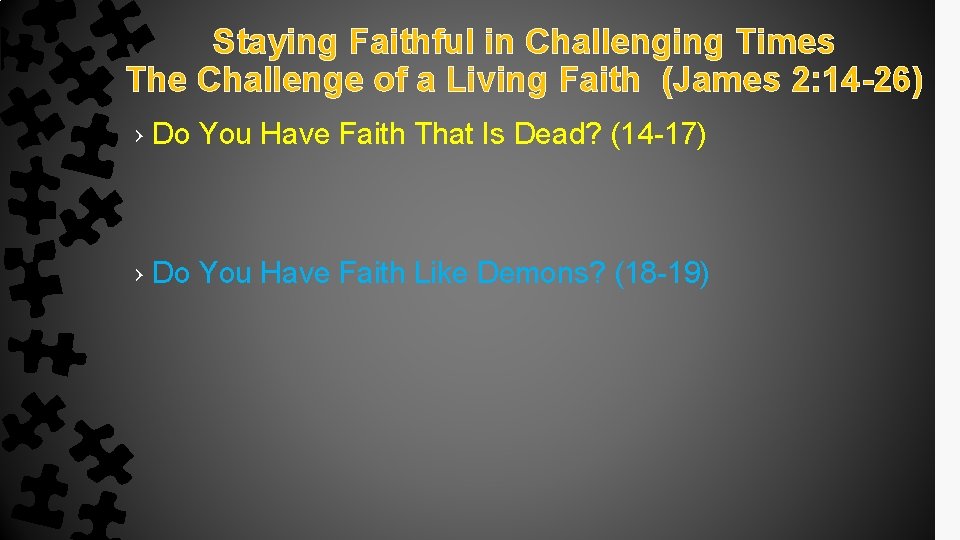 Staying Faithful in Challenging Times
The Challenge of a Living Faith (James 2:14-26)

› Do You Have Faith That Is Dead? (14-17)

› Do You Have Faith Like Demons? (18-19)